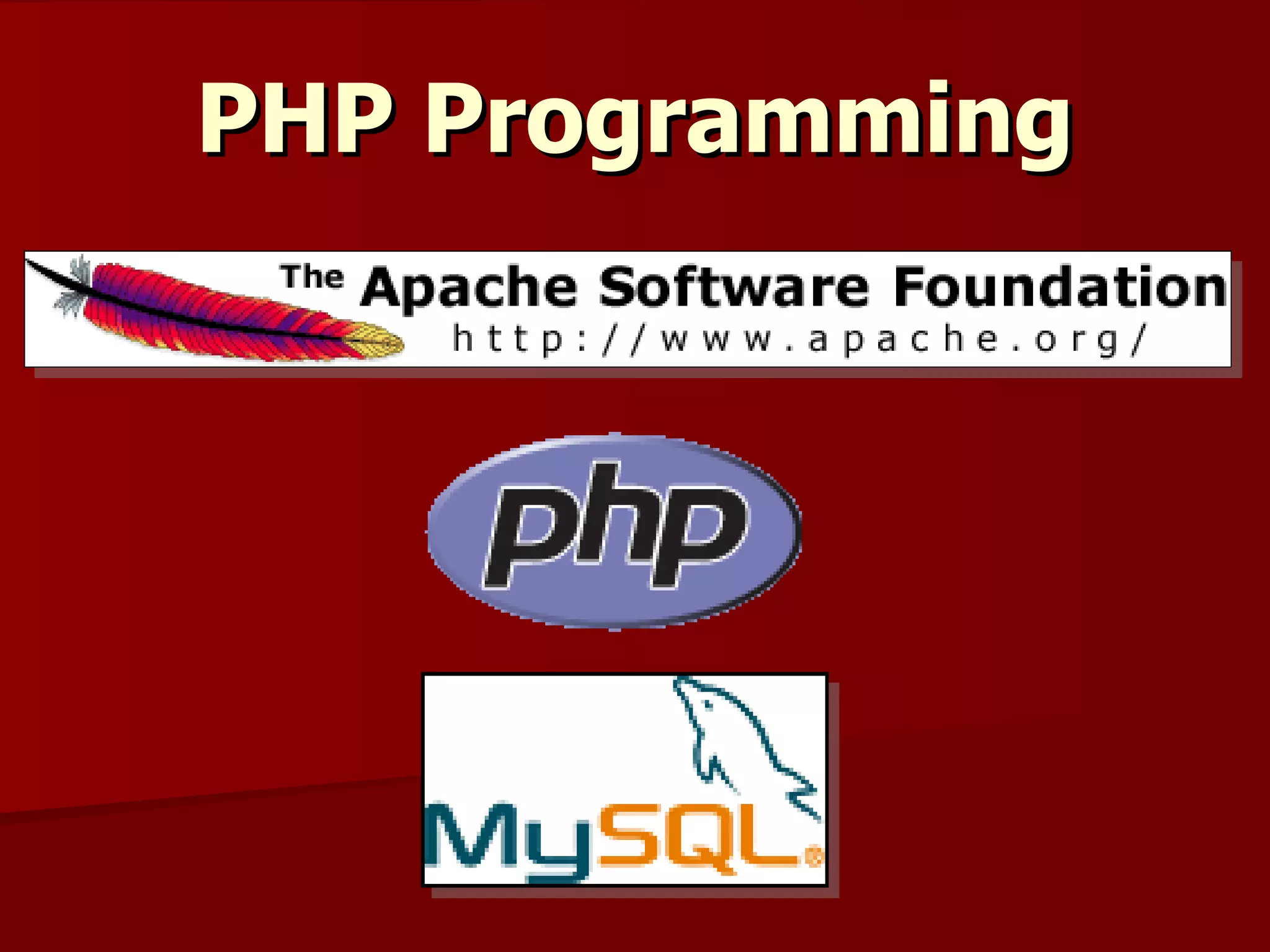 PHP Programming

The Apache Software Foundation
http://www.apache.org/

php

MySQL®